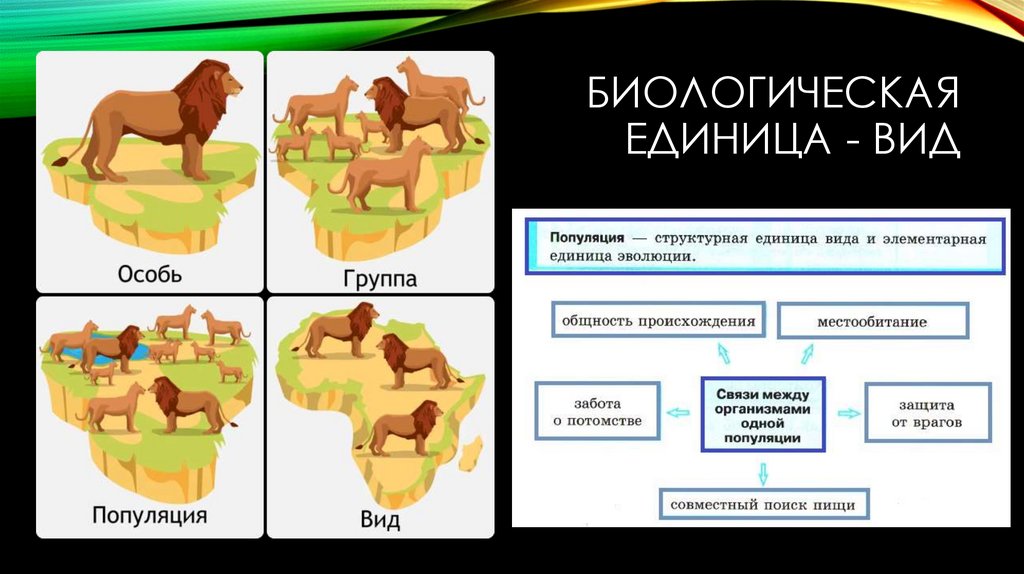 Особь

Группа

Популяция

Вид

БИОЛОГИЧЕСКАЯ ЕДИНИЦА - ВИД

Популяция — структурная единица вида и элементарная единица эволюции.

общность происхождения

местообитание

забота о потомстве

Связи между организмами одной популяции

защита от врагов

совместный поиск пищи